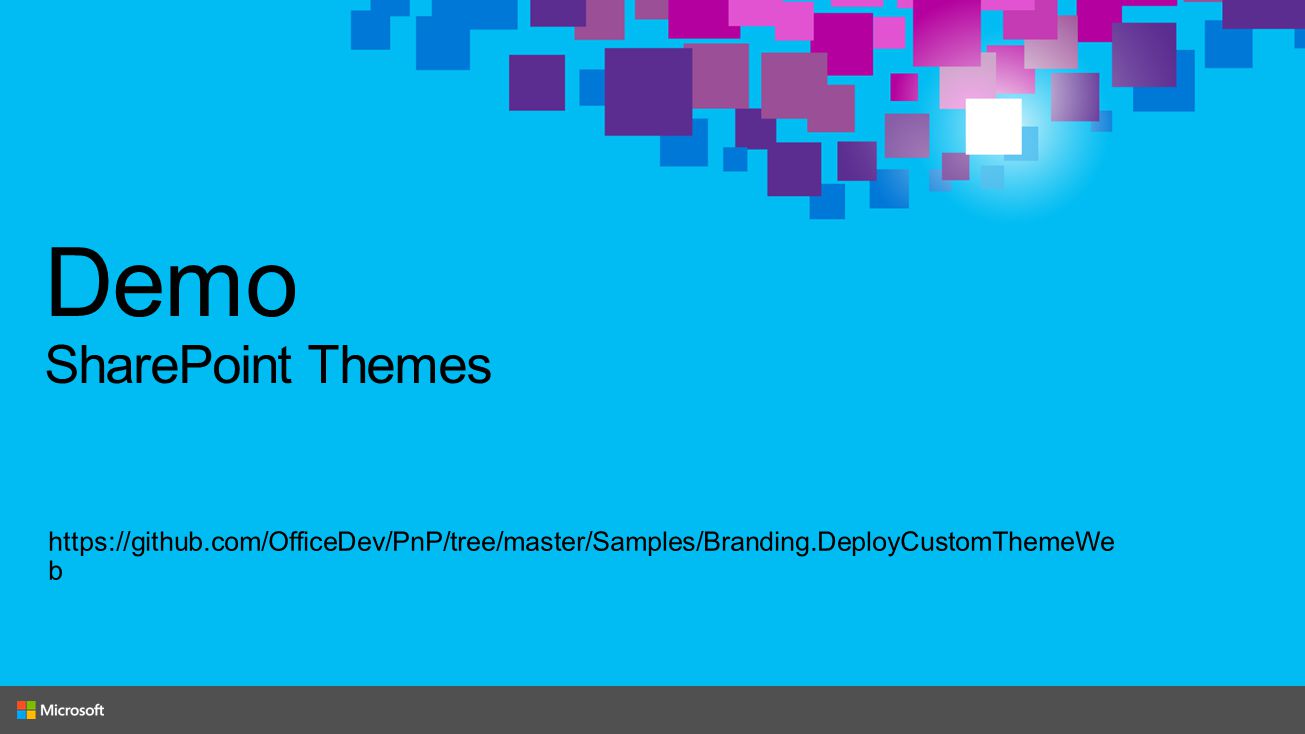 Demo
SharePoint Themes

https://github.com/OfficeDev/PnP/tree/master/Samples/Branding.DeployCustomThemeWeb

Microsoft